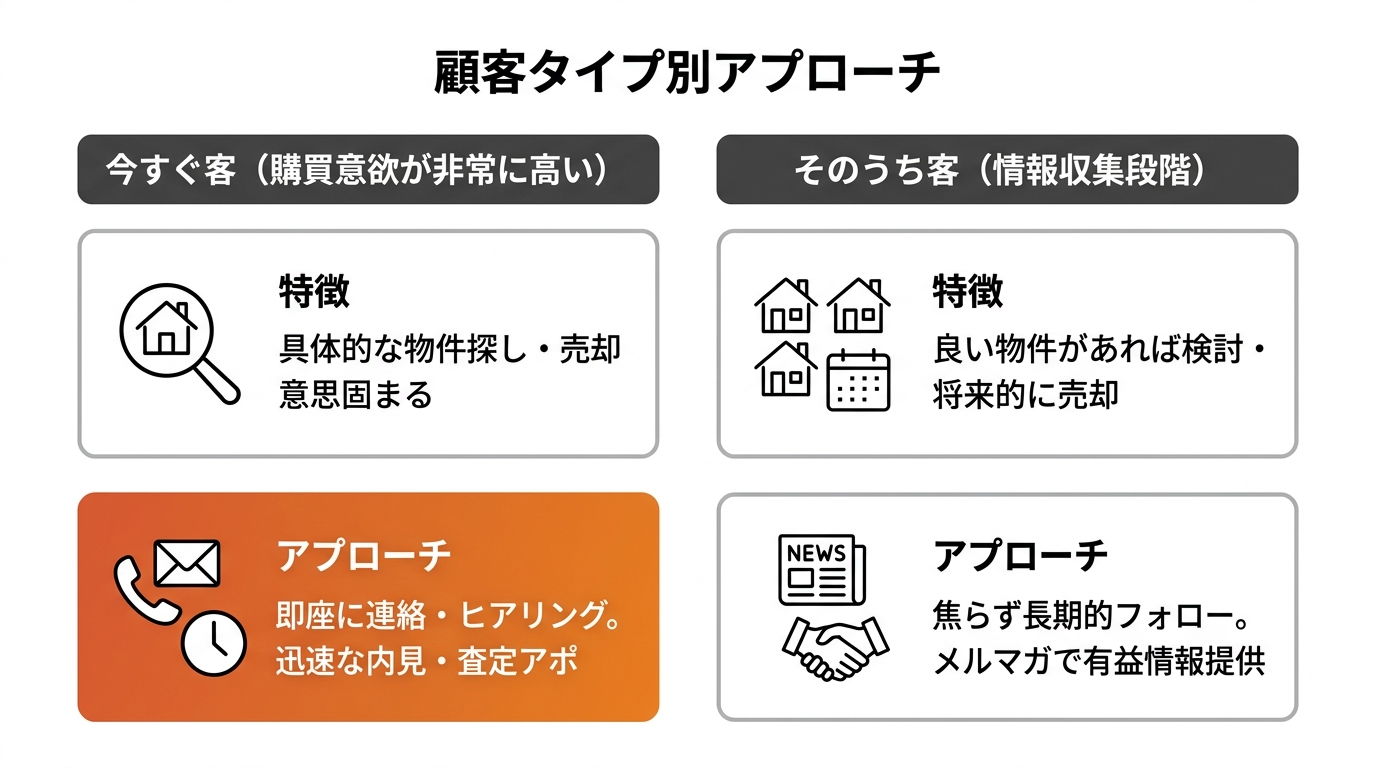 顧客タイプ別アプローチ

今すぐ客（購買意欲が非常に高い）

特徴
具体的な物件探し・売却意思固まる

アプローチ
即座に連絡・ヒアリング。迅速な内見・査定アポ

そのうち客（情報収集段階）

特徴
良い物件があれば検討・将来的に売却

NEWS

アプローチ
焦らず長期的フォロー。メルマガで有益情報提供